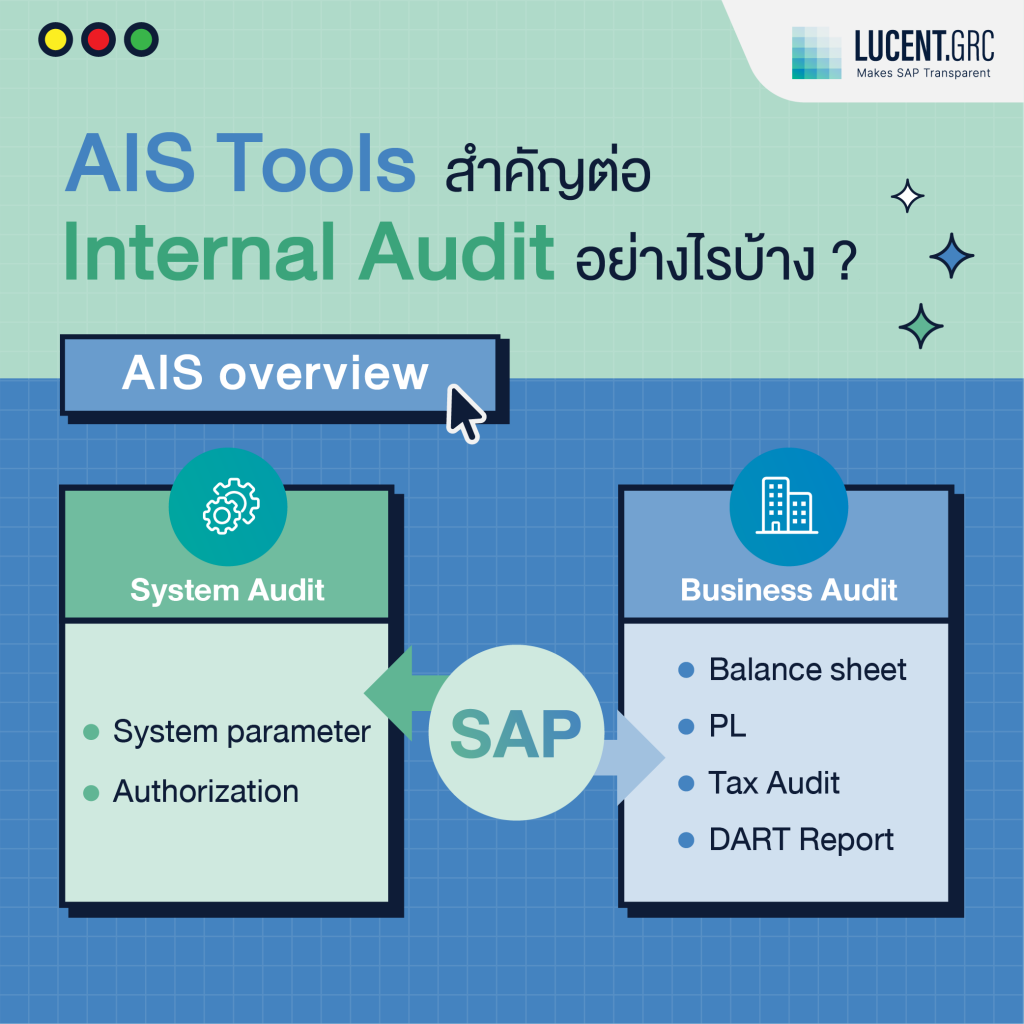 LUCENT.GRC
Makes SAP Transparent

AIS Tools สำคัญต่อ Internal Audit อย่างไรบ้าง ?

AIS overview

System Audit

- System parameter
- Authorization

SAP

Business Audit

- Balance sheet
- PL
- Tax Audit
- DART Report